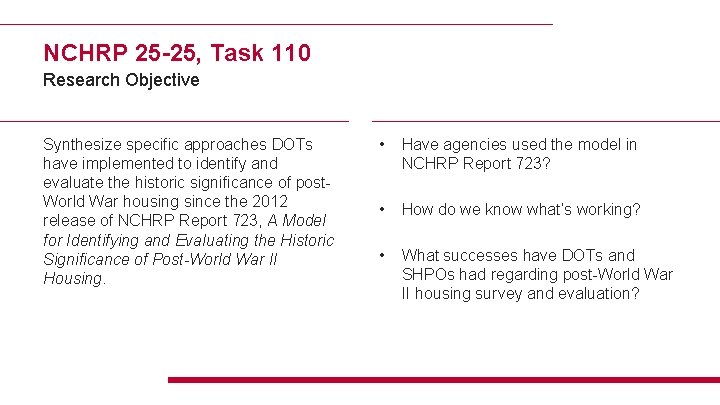 NCHRP 25-25, Task 110
Research Objective

Synthesize specific approaches DOTs have implemented to identify and evaluate the historic significance of post-World War housing since the 2012 release of NCHRP Report 723, A Model for Identifying and Evaluating the Historic Significance of Post-World War II Housing.

• Have agencies used the model in NCHRP Report 723?

• How do we know what's working?

• What successes have DOTs and SHPOs had regarding post-World War II housing survey and evaluation?